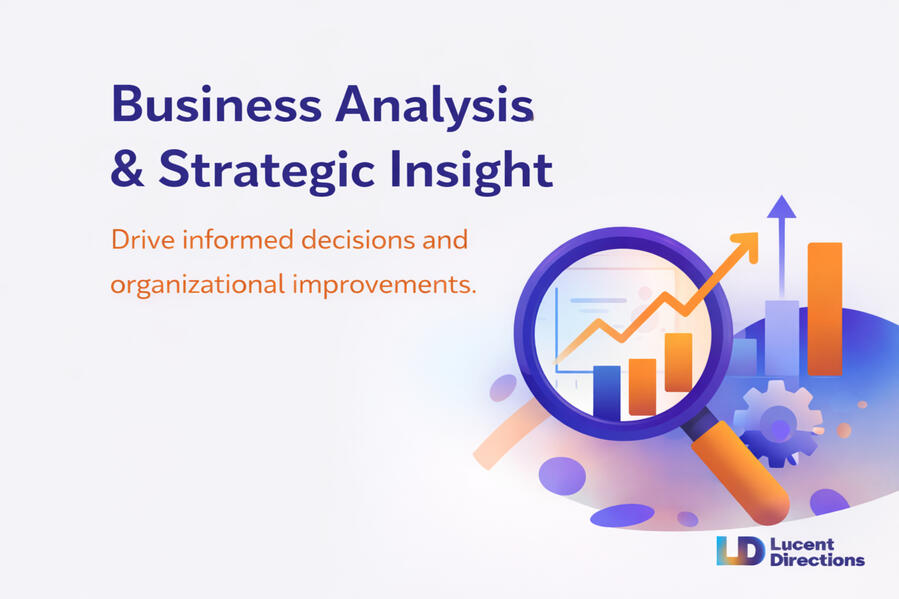 Business Analysis & Strategic Insight

Drive informed decisions and organizational improvements.

LD Lucent Directions